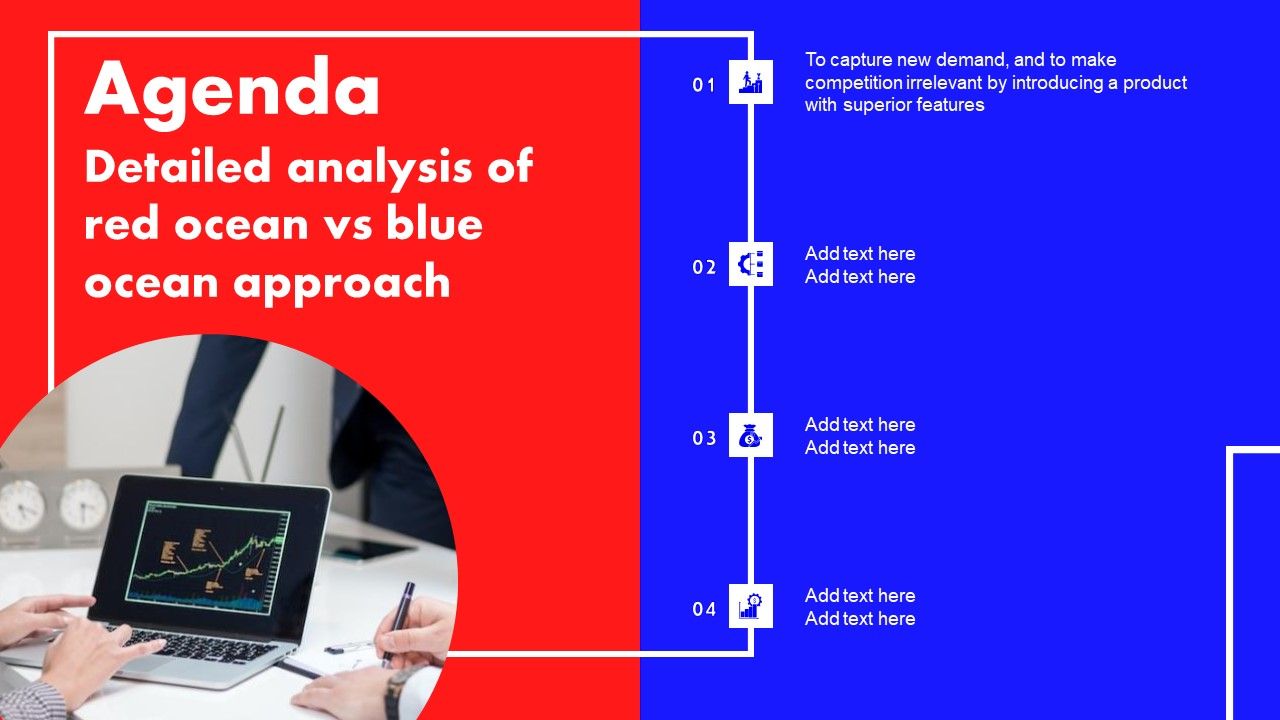 Agenda

Detailed analysis of red ocean vs blue ocean approach

01

To capture new demand, and to make competition irrelevant by introducing a product with superior features

02

Add text here
Add text here

03

Add text here
Add text here

04

Add text here
Add text here